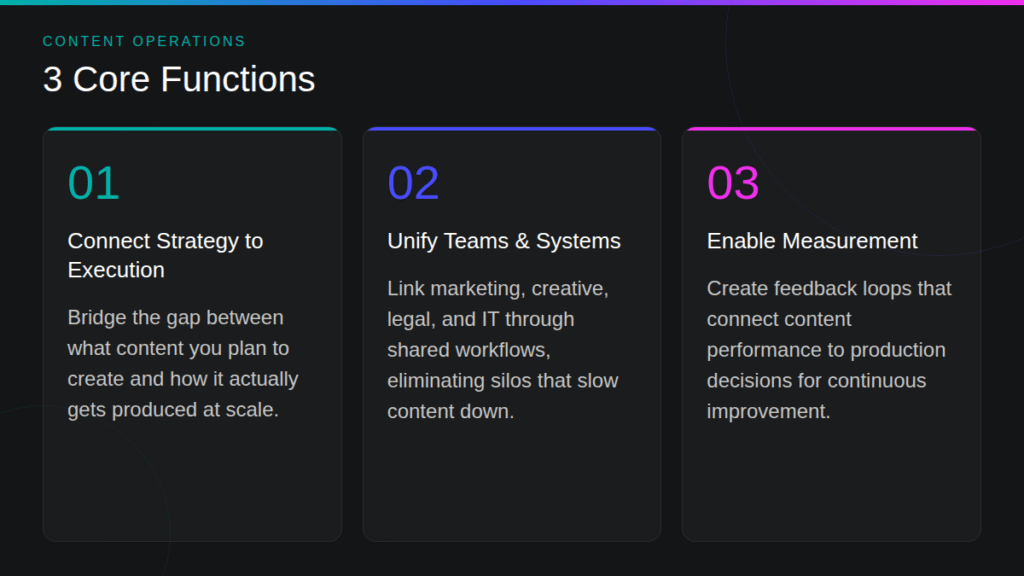 CONTENT OPERATIONS

3 Core Functions

01

Connect Strategy to Execution

Bridge the gap between what content you plan to create and how it actually gets produced at scale.

02

Unify Teams & Systems

Link marketing, creative, legal, and IT through shared workflows, eliminating silos that slow content down.

03

Enable Measurement

Create feedback loops that connect content performance to production decisions for continuous improvement.